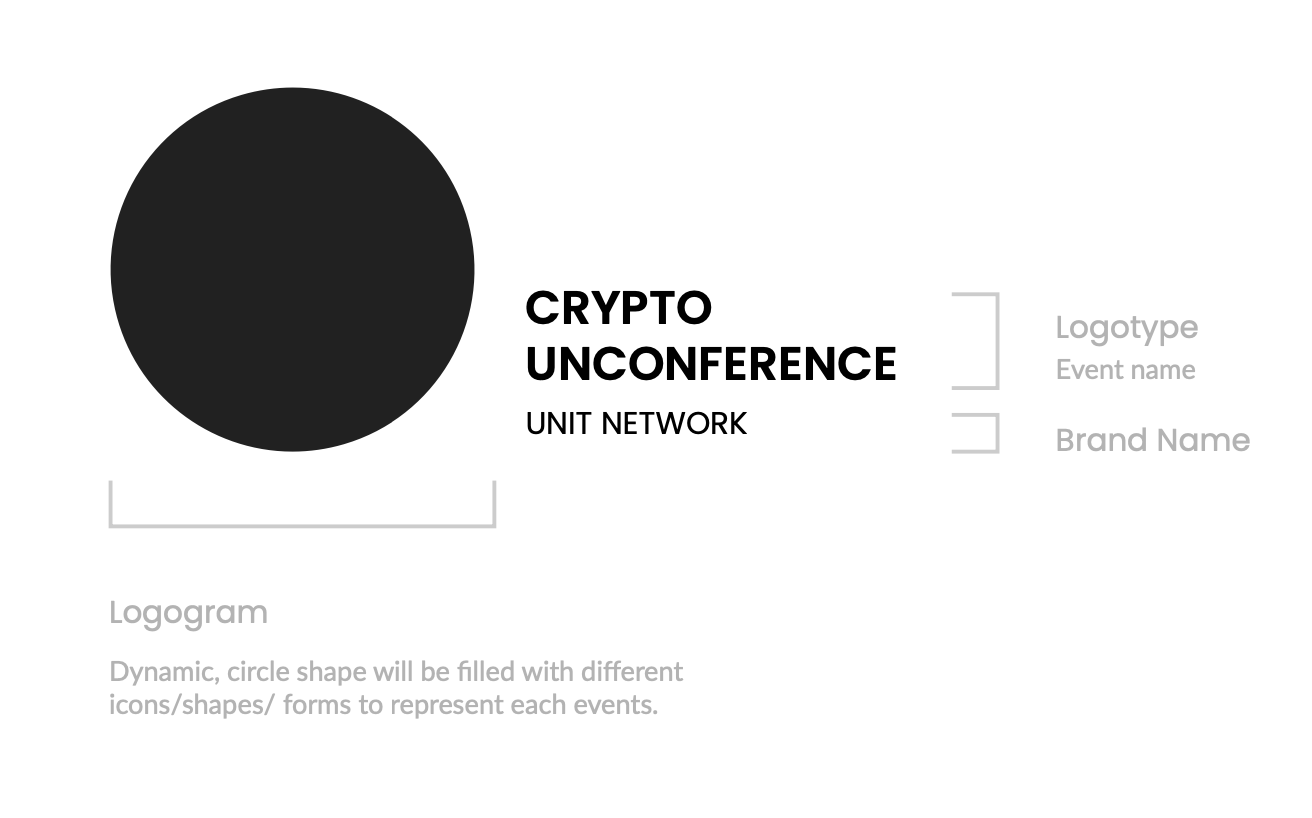 CRYPTO
UNCONFERENCE
UNIT NETWORK

Logotype
Event name

Brand Name

Logogram

Dynamic, circle shape will be filled with different icons/shapes/ forms to represent each events.